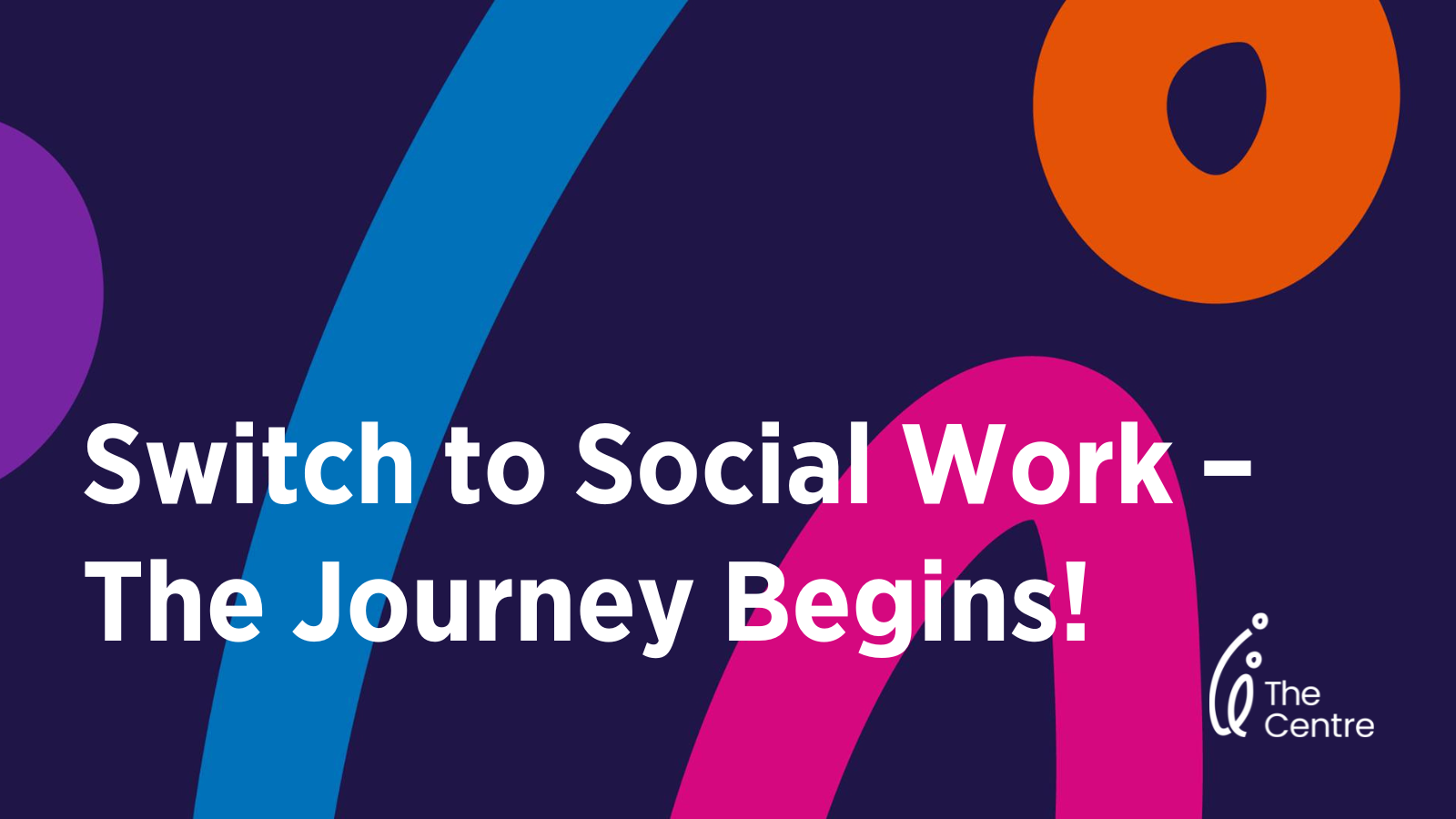 Switch to Social Work – The Journey Begins!

The Centre